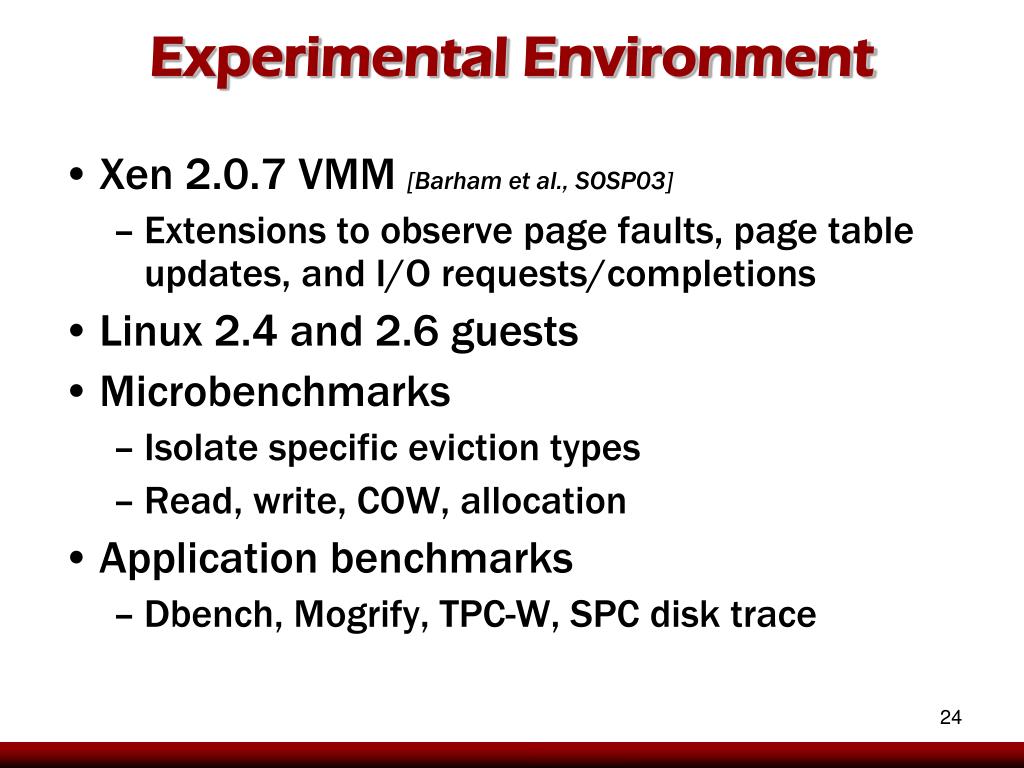 Experimental Environment

• Xen 2.0.7 VMM [Barham et al., SOSP03]
– Extensions to observe page faults, page table updates, and I/O requests/completions
• Linux 2.4 and 2.6 guests
• Microbenchmarks
– Isolate specific eviction types
– Read, write, COW, allocation
• Application benchmarks
– Dbench, Mogrify, TPC-W, SPC disk trace

24